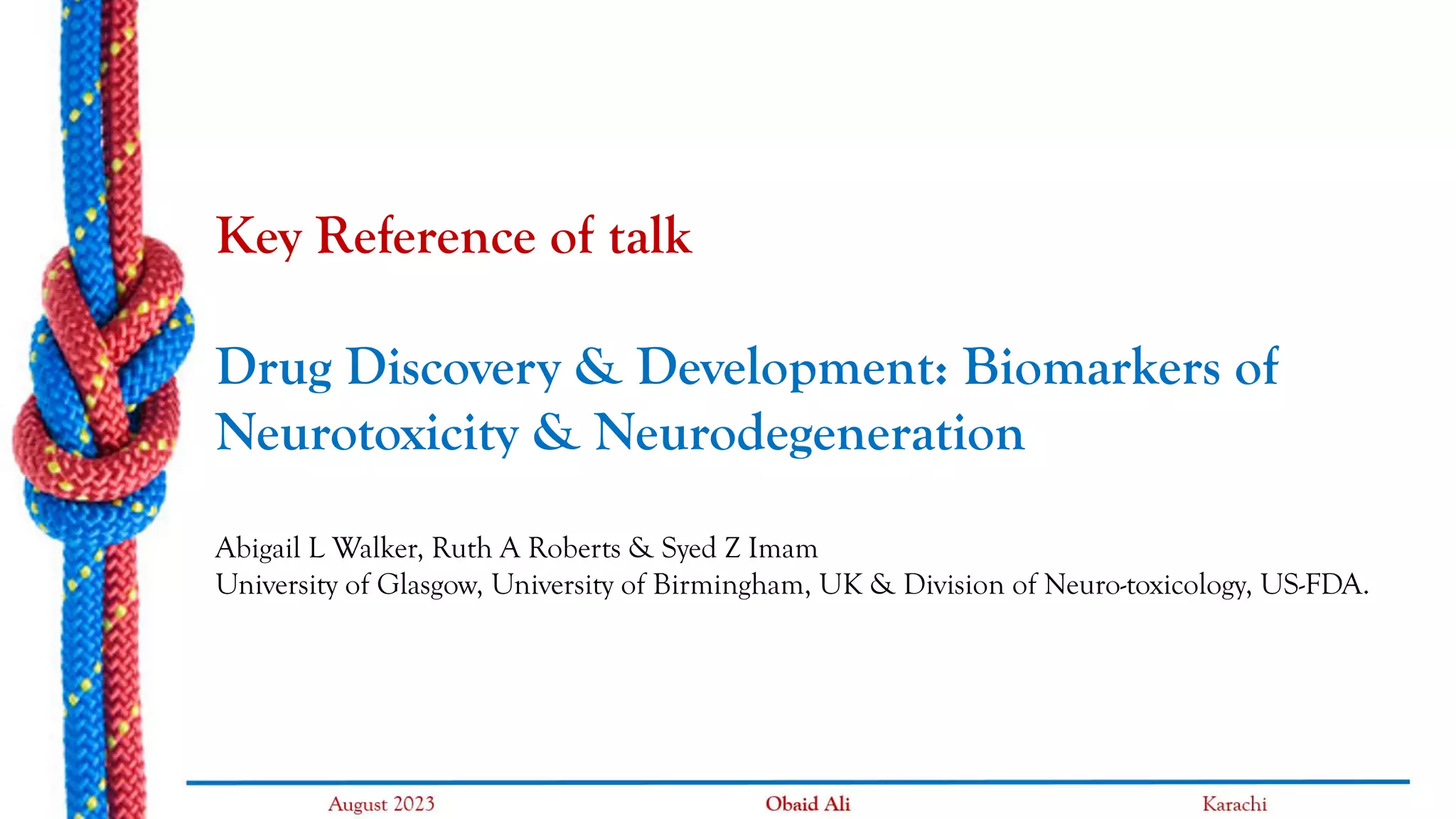 Key Reference of talk

Drug Discovery & Development: Biomarkers of Neurotoxicity & Neurodegeneration

Abigail L Walker, Ruth A Roberts & Syed Z Imam
University of Glasgow, University of Birmingham, UK & Division of Neuro-toxicology, US-FDA.

August 2023
Obaid Ali
Karachi